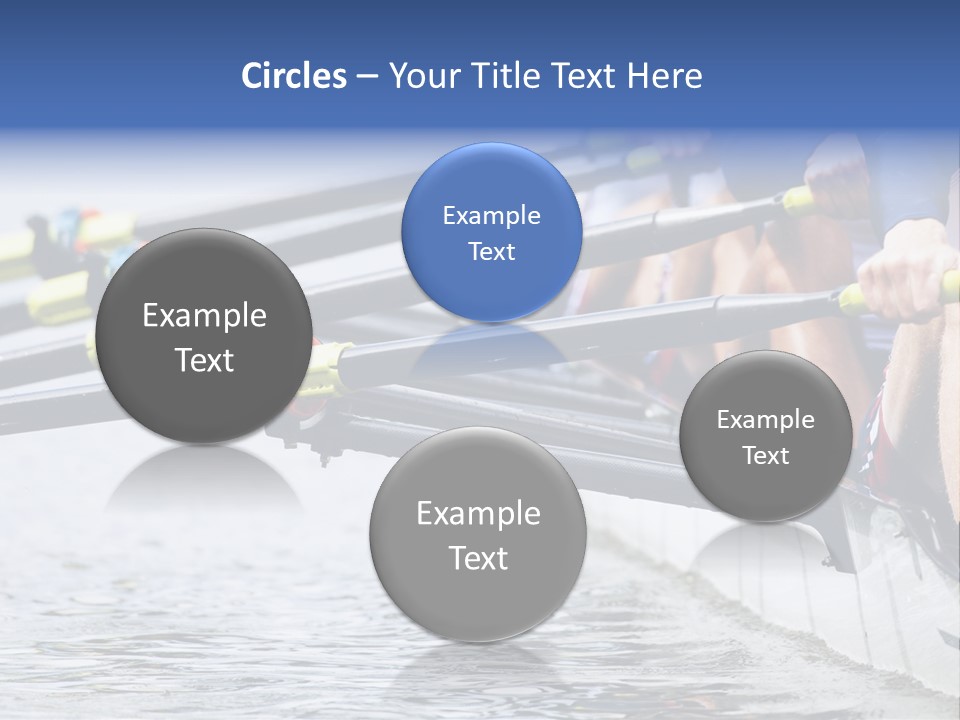 Circles – Your Title Text Here

Example Text

Example Text

Example Text

Example Text